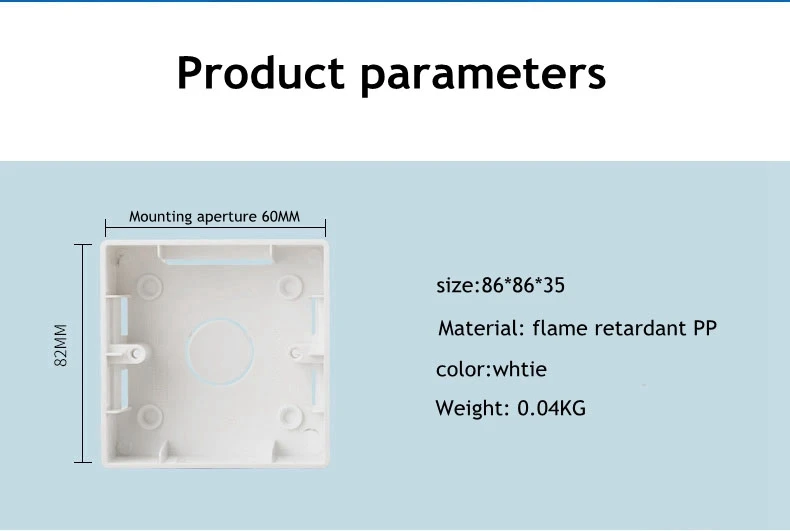 Product parameters

Mounting aperture 60MM

82MM

size:86*86*35

Material: flame retardant PP

color:whtie

Weight: 0.04KG